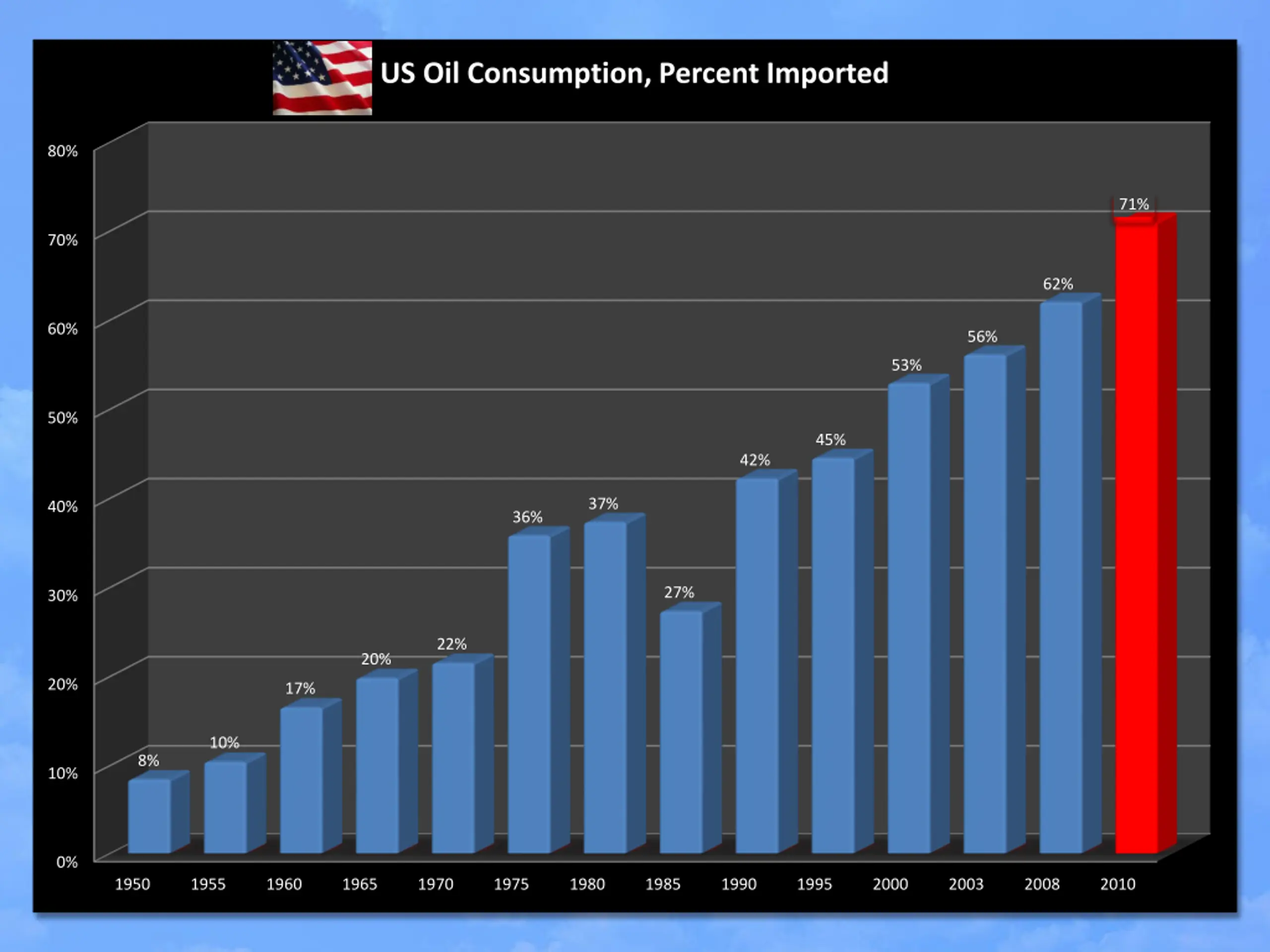 US Oil Consumption, Percent Imported

80%
70%
60%
50%
40%
30%
20%
10%
0%

8%
10%
17%
20%
22%
36%
37%
27%
42%
45%
53%
56%
62%
71%

1950
1955
1960
1965
1970
1975
1980
1985
1990
1995
2000
2003
2008
2010